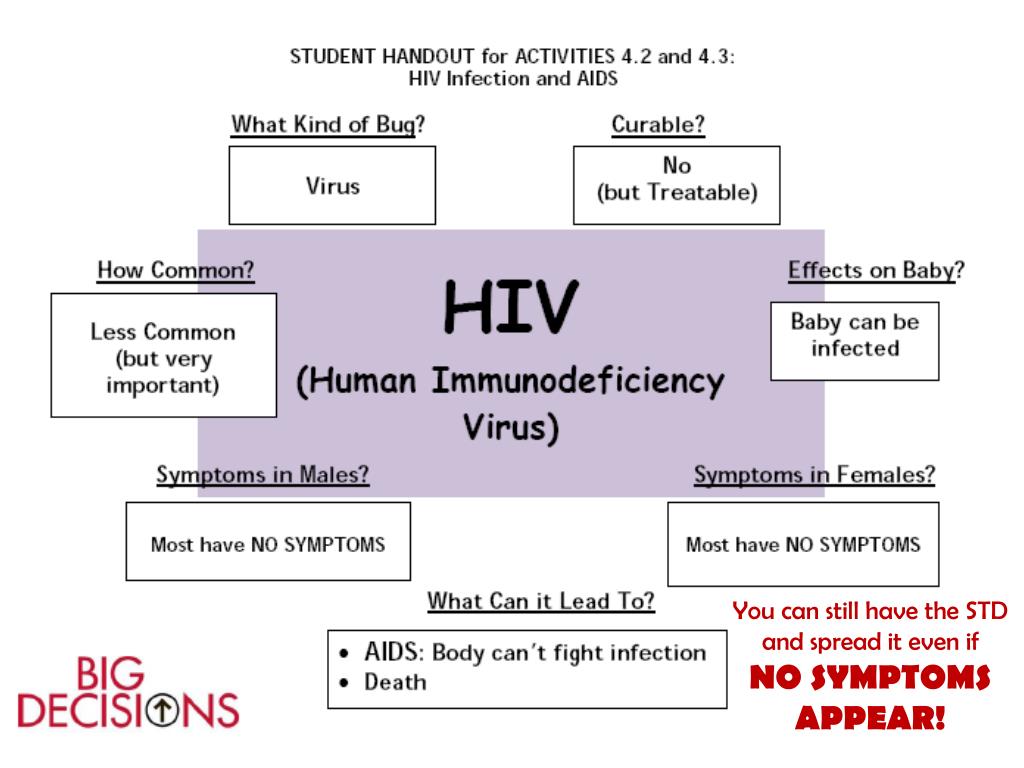 STUDENT HANDOUT for ACTIVITIES 4.2 and 4.3:
HIV Infection and AIDS

What Kind of Bug?

Virus

Curable?

No
(but Treatable)

How Common?

Less Common
(but very important)

HIV

(Human Immunodeficiency Virus)

Effects on Baby?

Baby can be infected

Symptoms in Males?

Most have NO SYMPTOMS

Symptoms in Females?

Most have NO SYMPTOMS

What Can it Lead To?

• AIDS: Body can't fight infection
• Death

You can still have the STD and spread it even if NO SYMPTOMS APPEAR!

BIG DECISIONS